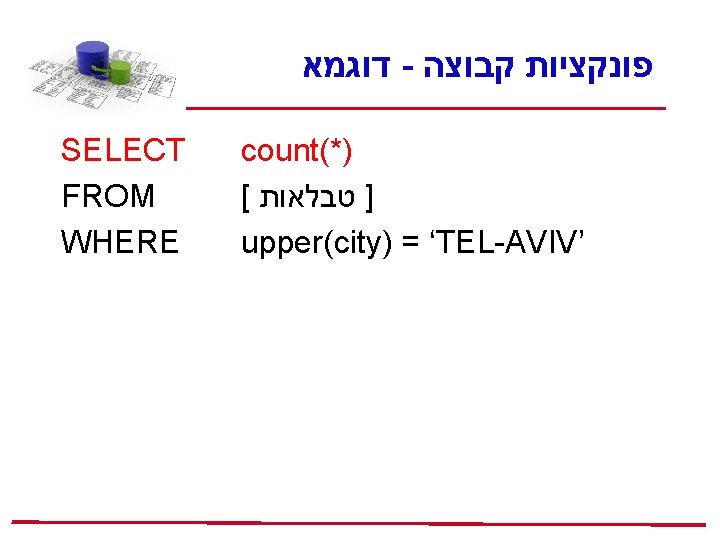 פונקציות קבוצה - דוגמא

SELECT count(*)
FROM [ טבלאות ]
WHERE upper(city) = ‘TEL-AVIV’